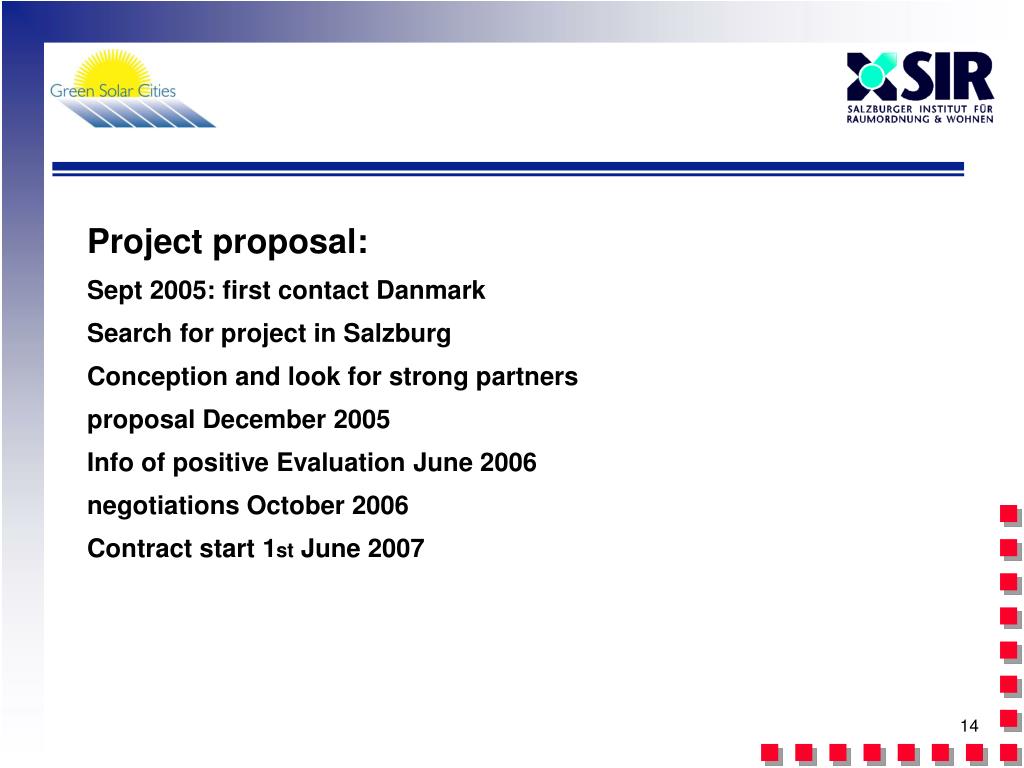 Green Solar Cities

SIR
SALZBURGER INSTITUT FÜR RAUMORDNUNG & WOHNEN

Project proposal:

Sept 2005: first contact Danmark

Search for project in Salzburg

Conception and look for strong partners

proposal December 2005

Info of positive Evaluation June 2006

negotiations October 2006

Contract start 1st June 2007

14